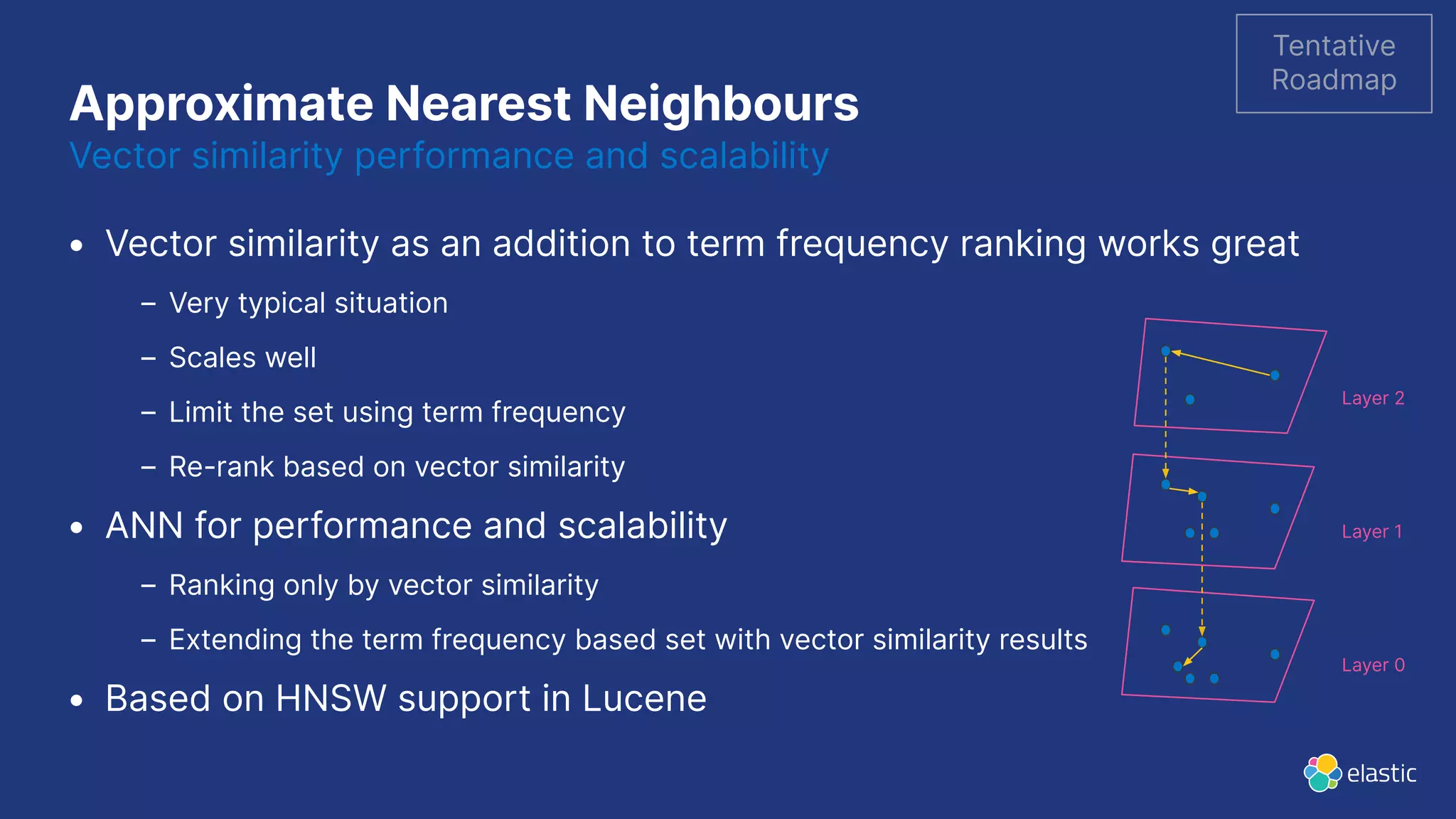 Tentative Roadmap

Approximate Nearest Neighbours
Vector similarity performance and scalability

• Vector similarity as an addition to term frequency ranking works great
– Very typical situation
– Scales well
– Limit the set using term frequency
– Re-rank based on vector similarity
• ANN for performance and scalability
– Ranking only by vector similarity
– Extending the term frequency based set with vector similarity results
• Based on HNSW support in Lucene

Layer 2
Layer 1
Layer 0

elastic